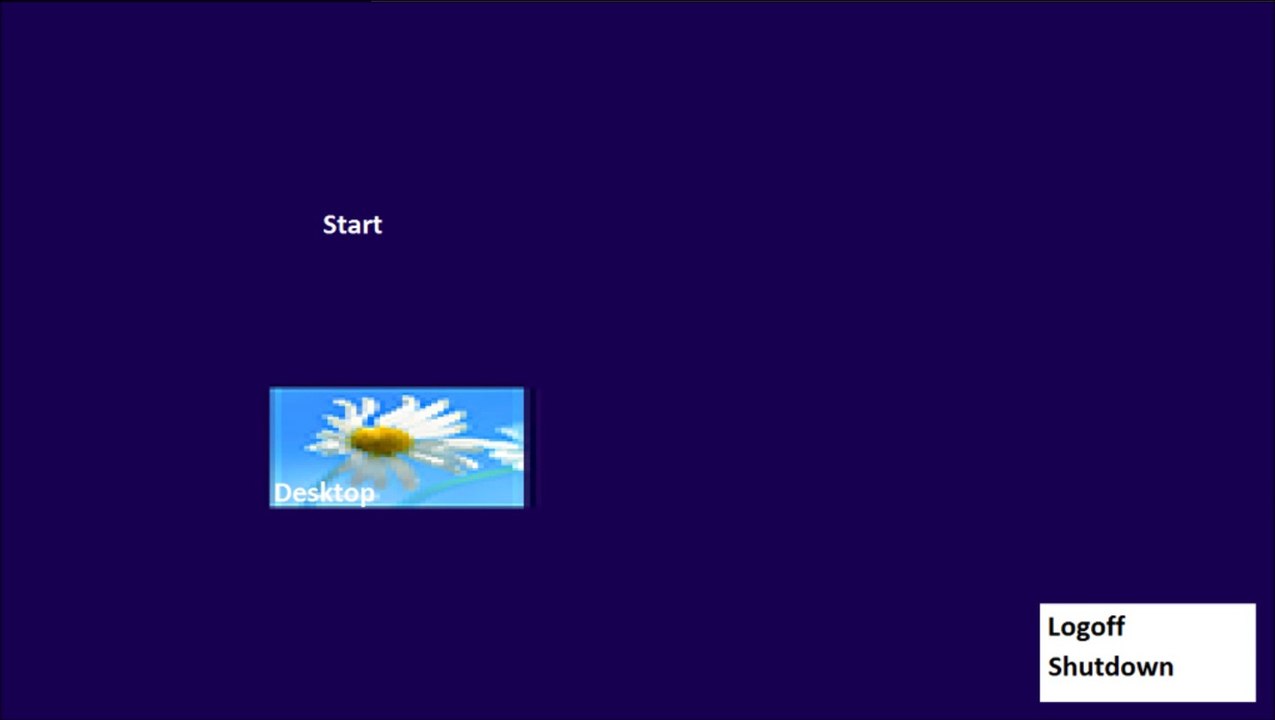 Start

Desktop

Logoff
Shutdown